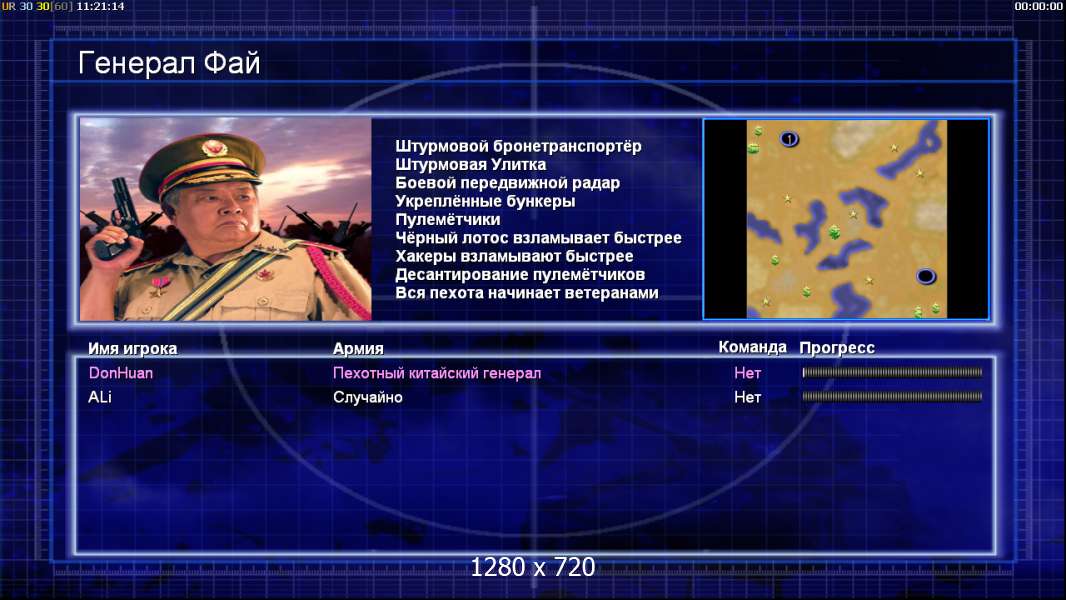 UR 30 30[60] 11:21:14

00:00:00

Генерал Фай

Штурмовой бронетранспортёр
Штурмовая Улитка
Боевой передвижной радар
Укреплённые бункеры
Пулемётчики
Чёрный лотос взламывает быстрее
Хакеры взламывают быстрее
Десантирование пулемётчиков
Вся пехота начинает ветеранами

1

| Имя игрока | Армия | Команда | Прогресс |
|---|---|---|---|
| DonHuan | Пехотный китайский генерал | Нет | |
| ALi | Случайно | Нет | |

1280 x 720